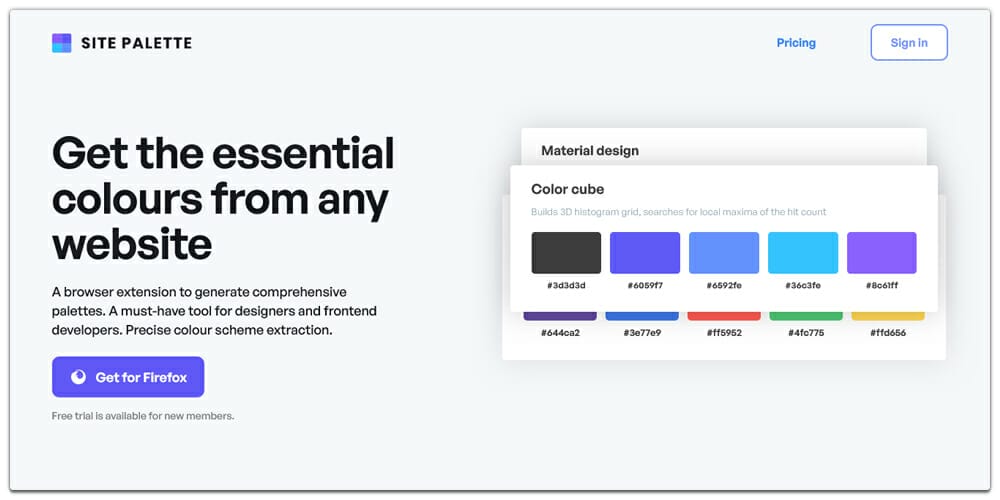 SITE PALETTE

Pricing

Sign in

Get the essential colours from any website

A browser extension to generate comprehensive palettes. A must-have tool for designers and frontend developers. Precise colour scheme extraction.

Get for Firefox

Free trial is available for new members.

Material design

Color cube

Builds 3D histogram grid, searches for local maxima of the hit count

#3d3d3d #6059f7 #6592fe #36c3fe #8c61ff

#644ca2 #3e77e9 #ff5952 #4fc775 #ffd656